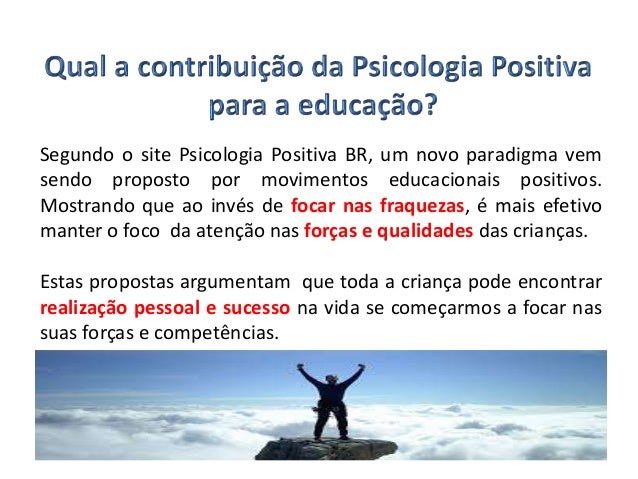 Qual a contribuição da Psicologia Positiva para a educação?

Segundo o site Psicologia Positiva BR, um novo paradigma vem sendo proposto por movimentos educacionais positivos. Mostrando que ao invés de focar nas fraquezas, é mais efetivo manter o foco da atenção nas forças e qualidades das crianças.

Estas propostas argumentam que toda a criança pode encontrar realização pessoal e sucesso na vida se começarmos a focar nas suas forças e competências.